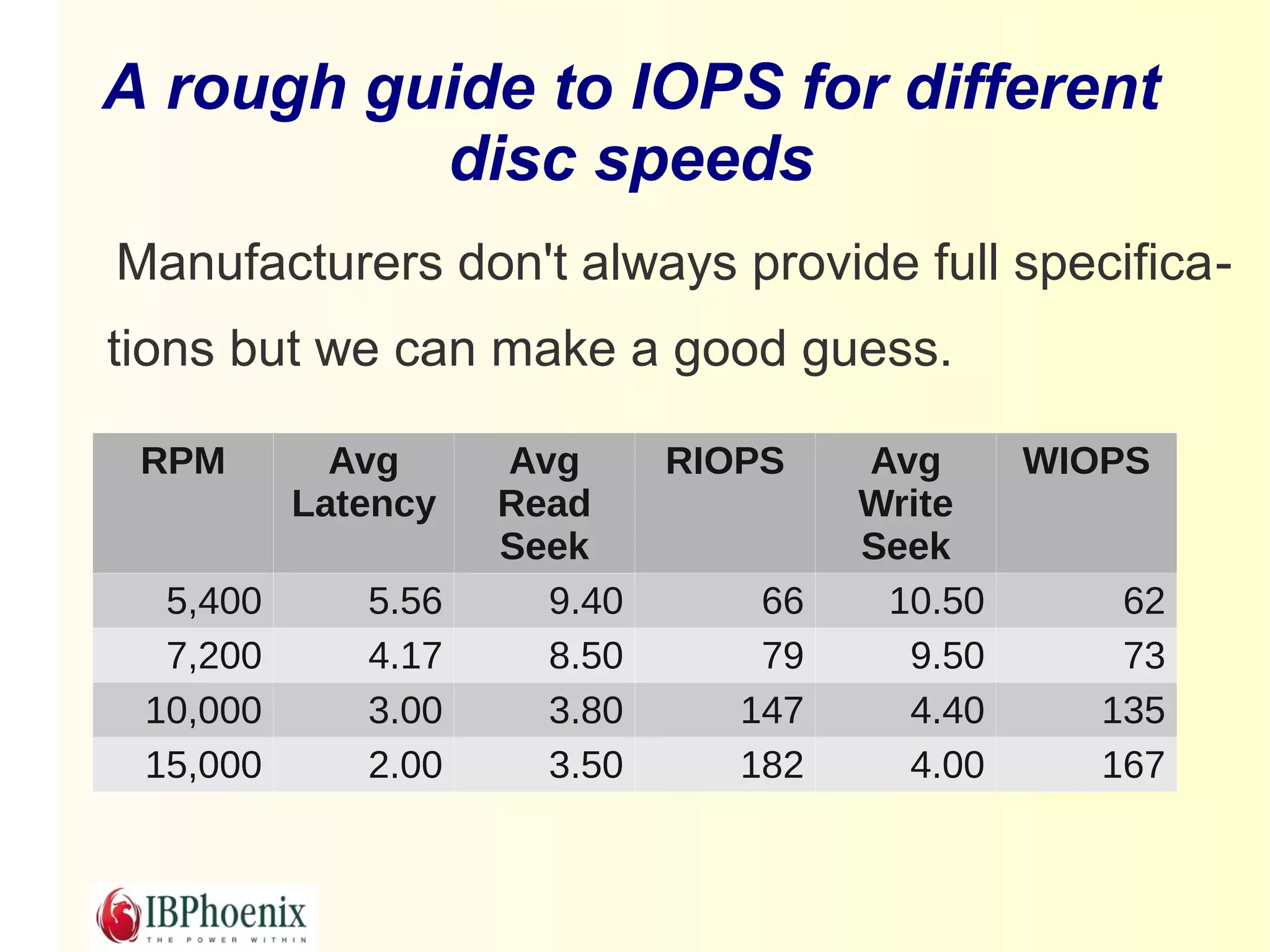 A rough guide to IOPS for different disc speeds

Manufacturers don't always provide full specifications but we can make a good guess.

| RPM | Avg Latency | Avg Read Seek | RIOPS | Avg Write Seek | WIOPS |
|---|---|---|---|---|---|
| 5,400 | 5.56 | 9.40 | 66 | 10.50 | 62 |
| 7,200 | 4.17 | 8.50 | 79 | 9.50 | 73 |
| 10,000 | 3.00 | 3.80 | 147 | 4.40 | 135 |
| 15,000 | 2.00 | 3.50 | 182 | 4.00 | 167 |

IBPhoenix
THE POWER WITHIN